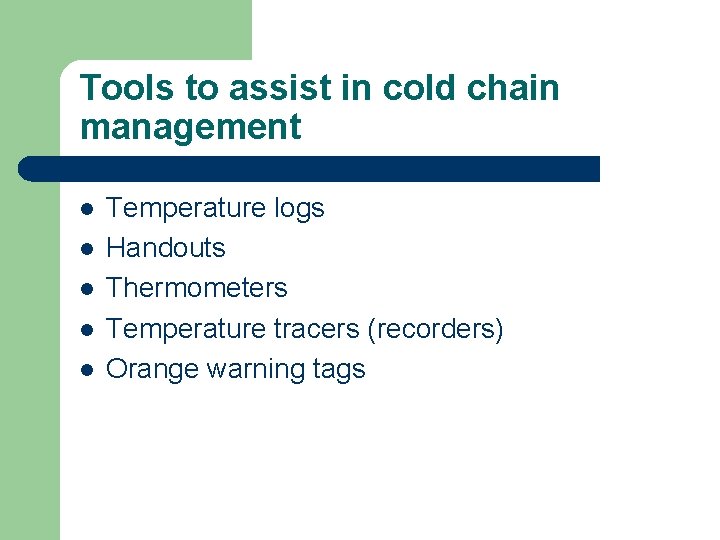 Tools to assist in cold chain management

- Temperature logs
- Handouts
- Thermometers
- Temperature tracers (recorders)
- Orange warning tags